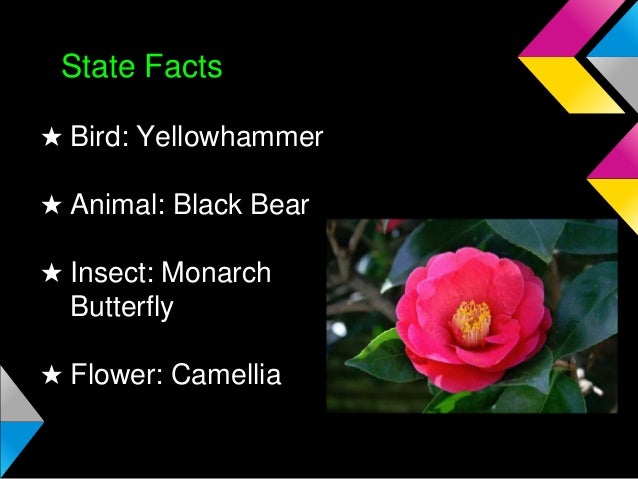 State Facts

★ Bird: Yellowhammer

★ Animal: Black Bear

★ Insect: Monarch Butterfly

★ Flower: Camellia